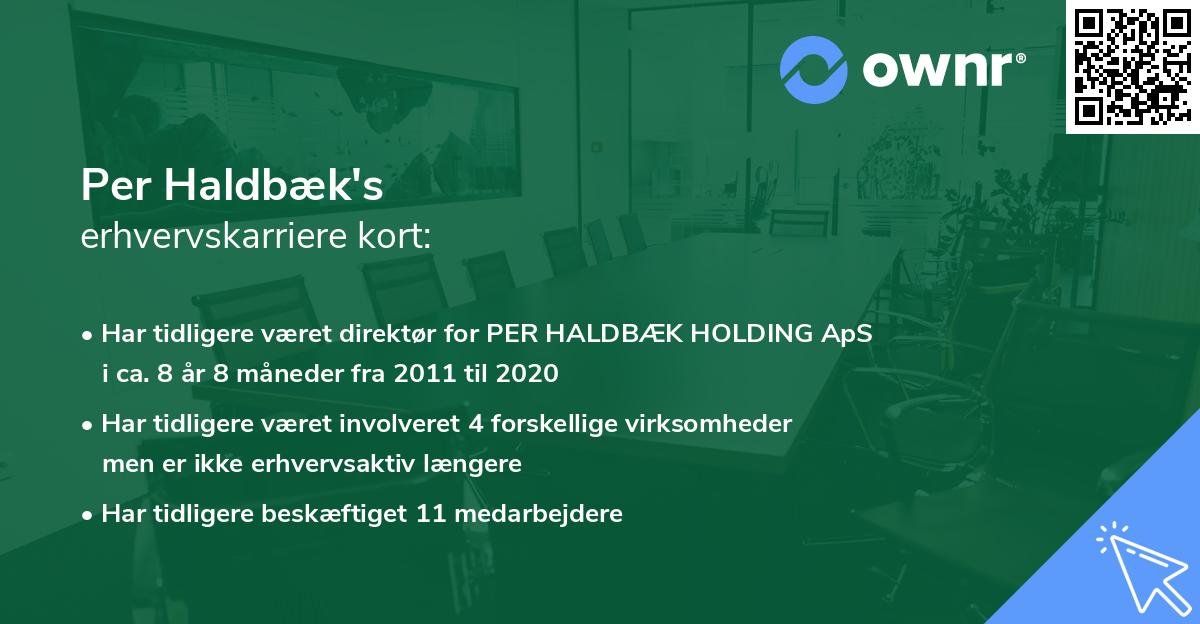 ownr®

Per Haldbæk's
erhvervskarriere kort:

• Har tidligere været direktør for PER HALDBÆK HOLDING ApS i ca. 8 år 8 måneder fra 2011 til 2020

• Har tidligere været involveret 4 forskellige virksomheder men er ikke erhvervsaktiv længere

• Har tidligere beskæftiget 11 medarbejdere